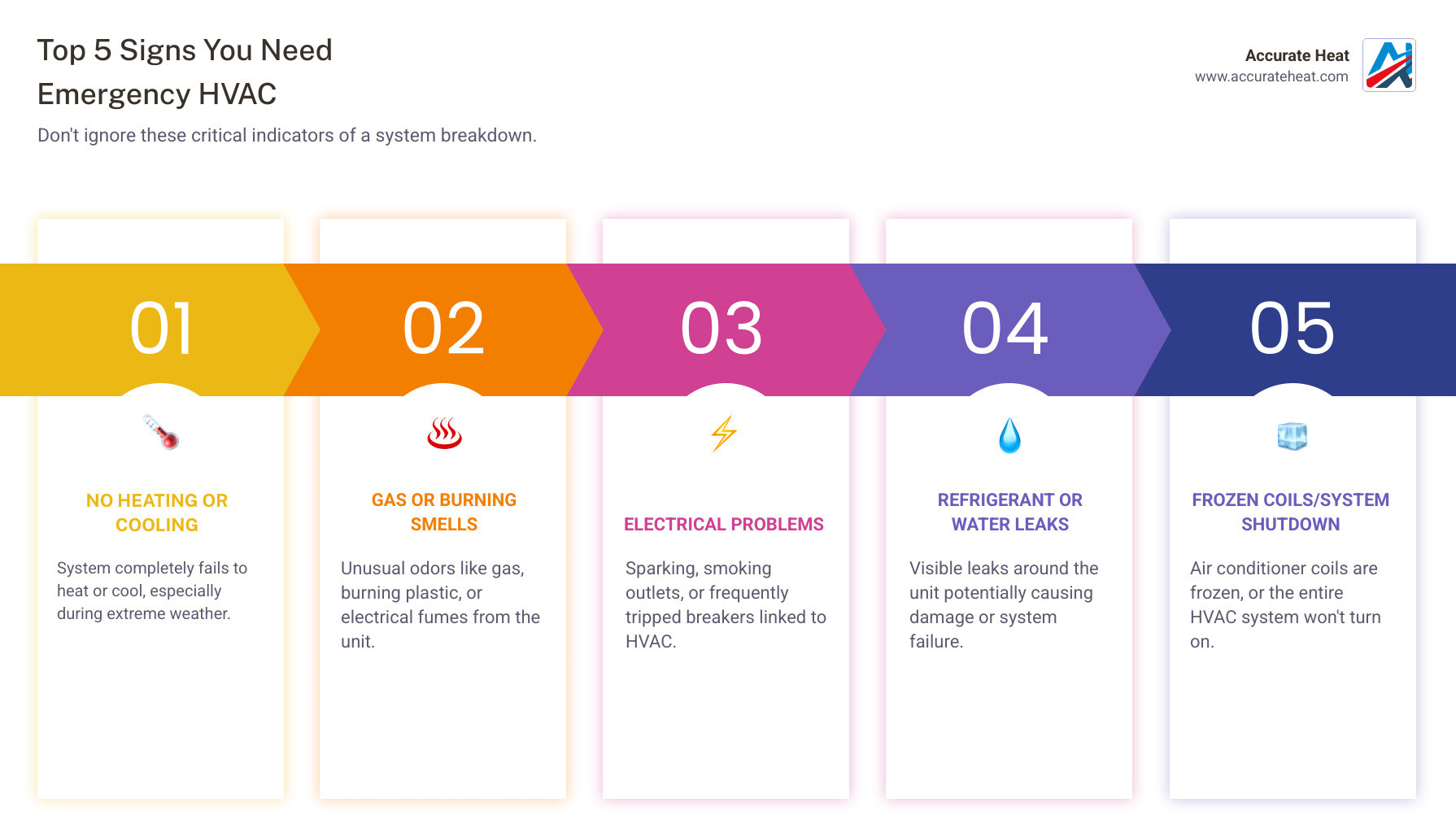 Top 5 Signs You Need Emergency HVAC

Don't ignore these critical indicators of a system breakdown.

Accurate Heat
www.accurateheat.com

01

NO HEATING OR COOLING

System completely fails to heat or cool, especially during extreme weather.

02

GAS OR BURNING SMELLS

Unusual odors like gas, burning plastic, or electrical fumes from the unit.

03

ELECTRICAL PROBLEMS

Sparking, smoking outlets, or frequently tripped breakers linked to HVAC.

04

REFRIGERANT OR WATER LEAKS

Visible leaks around the unit potentially causing damage or system failure.

05

FROZEN COILS/SYSTEM SHUTDOWN

Air conditioner coils are frozen, or the entire HVAC system won't turn on.